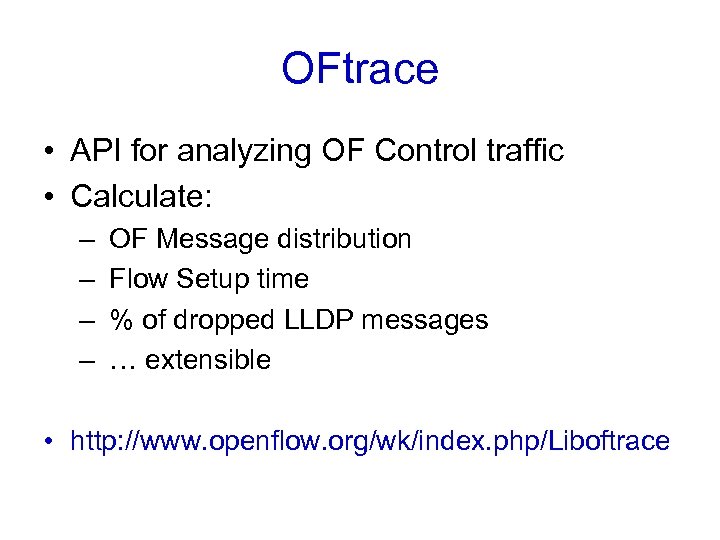 OFtrace

• API for analyzing OF Control traffic
• Calculate:
– OF Message distribution
– Flow Setup time
– % of dropped LLDP messages
– … extensible

• http://www.openflow.org/wk/index.php/Liboftrace